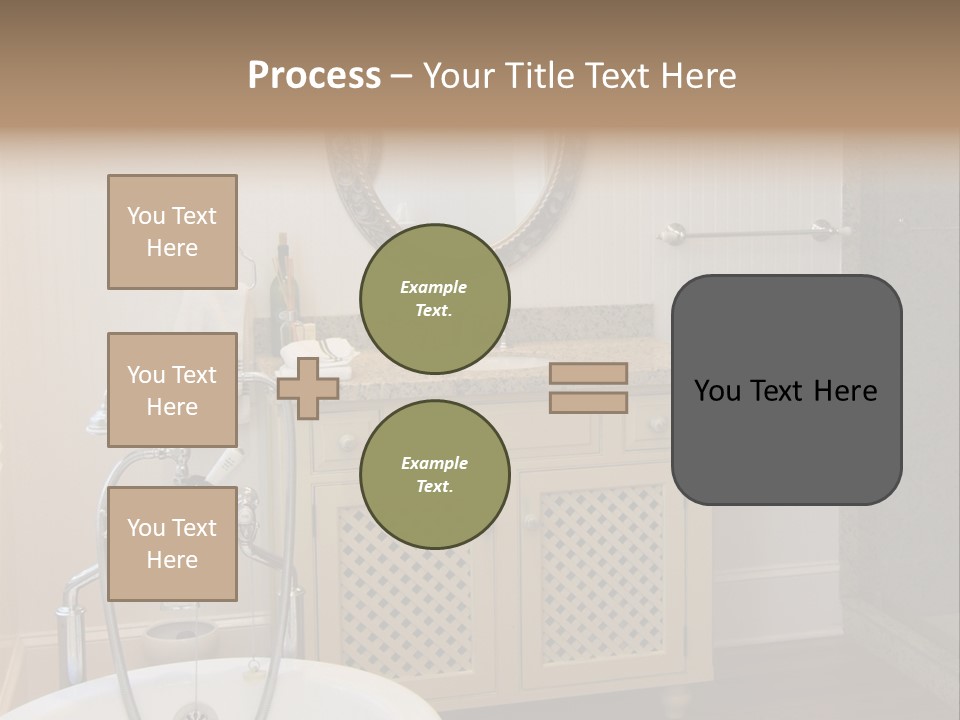 Process – Your Title Text Here

You Text Here

You Text Here

You Text Here

Example Text.

Example Text.

You Text Here